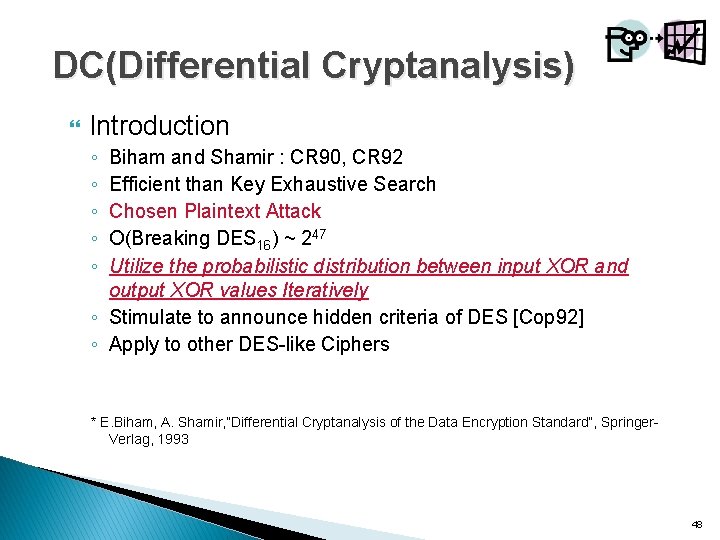 DC(Differential Cryptanalysis)

Introduction

◦ Biham and Shamir : CR90, CR92
◦ Efficient than Key Exhaustive Search
◦ Chosen Plaintext Attack
◦ O(Breaking $DES_{16}$) ~ $2^{47}$
◦ Utilize the probabilistic distribution between input XOR and output XOR values Iteratively
◦ Stimulate to announce hidden criteria of DES [Cop92]
◦ Apply to other DES-like Ciphers

* E.Biham, A. Shamir,"Differential Cryptanalysis of the Data Encryption Standard", Springer-Verlag, 1993

48